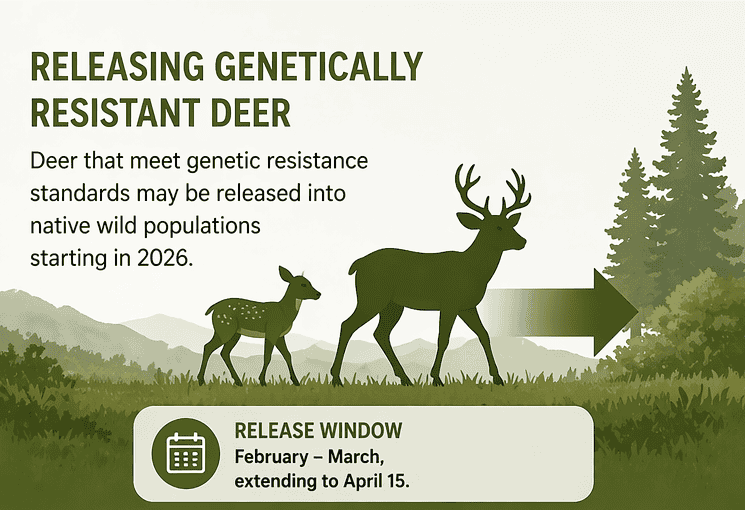 RELEASING GENETICALLY RESISTANT DEER

Deer that meet genetic resistance standards may be released into native wild populations starting in 2026.

RELEASE WINDOW
February – March, extending to April 15.